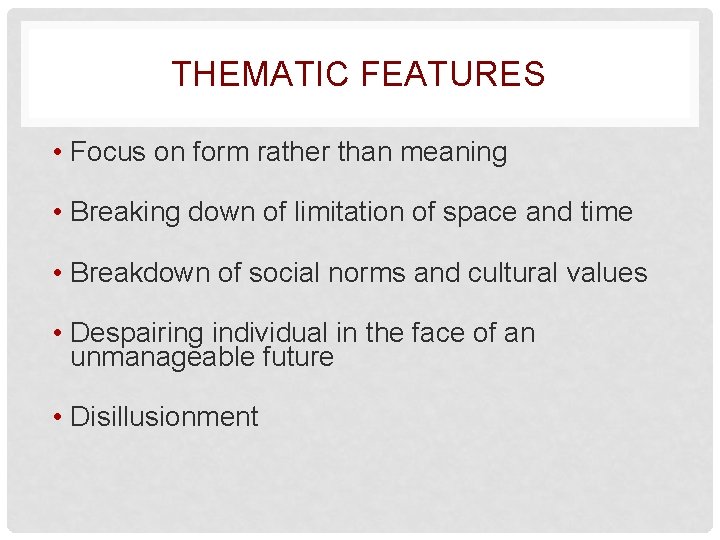 THEMATIC FEATURES

• Focus on form rather than meaning

• Breaking down of limitation of space and time

• Breakdown of social norms and cultural values

• Despairing individual in the face of an unmanageable future

• Disillusionment